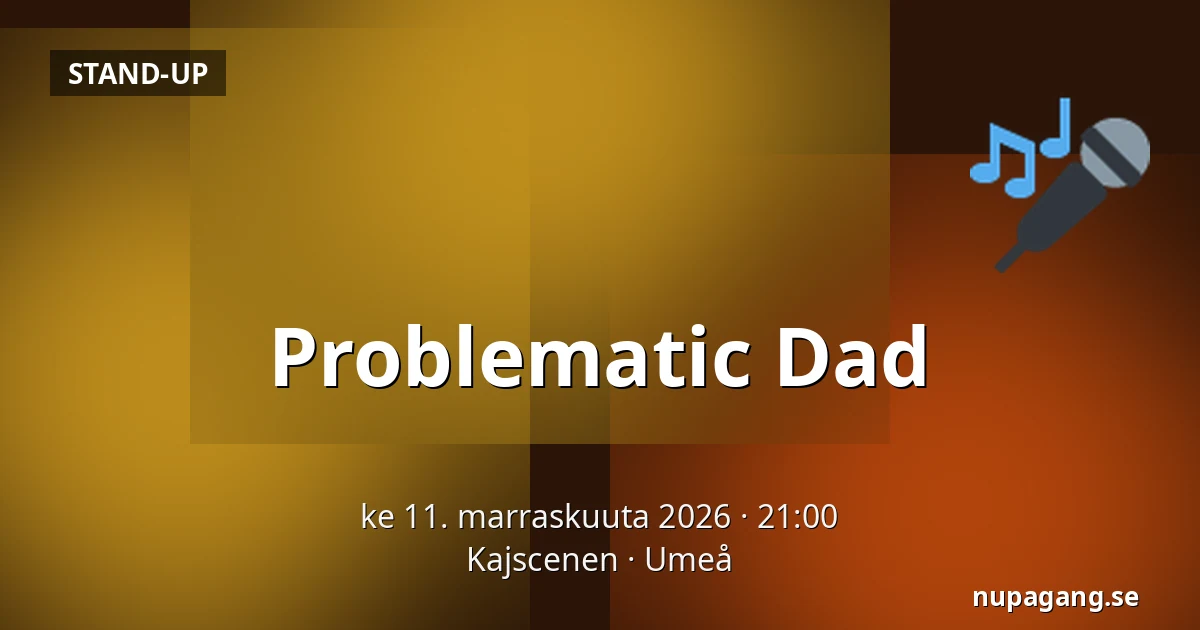 STAND-UP

Problematic Dad

ke 11. marraskuuta 2026 · 21:00
Kajscenen · Umeå

nupagang.se